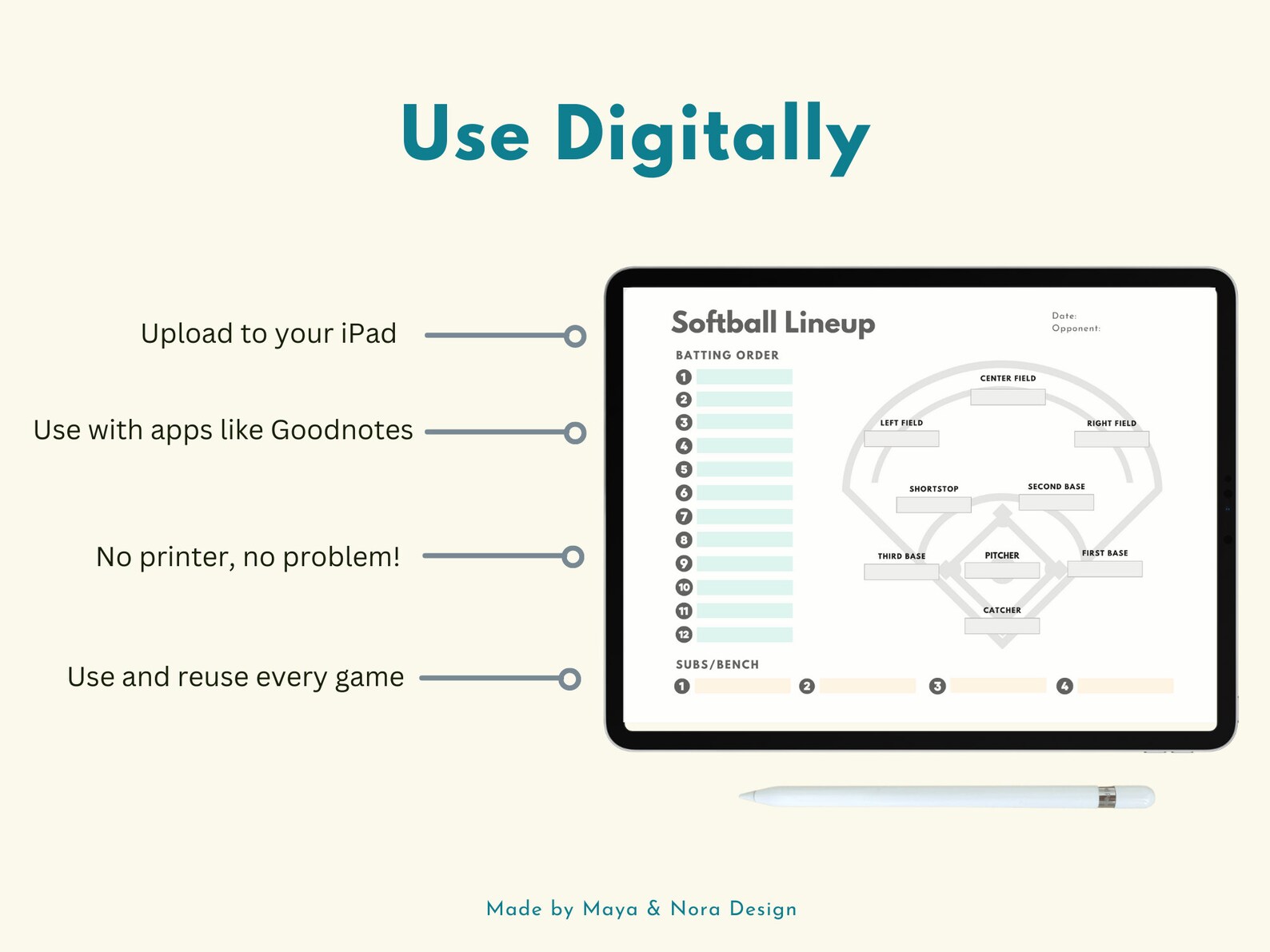 Use Digitally

Upload to your iPad

Use with apps like Goodnotes

No printer, no problem!

Use and reuse every game

Softball Lineup

Date:
Opponent:

BATTING ORDER

1
2
3
4
5
6
7
8
9
10
11
12

CENTER FIELD

LEFT FIELD

RIGHT FIELD

SHORTSTOP

SECOND BASE

THIRD BASE

PITCHER

FIRST BASE

CATCHER

SUBS/BENCH

1 2 3 4

Made by Maya & Nora Design